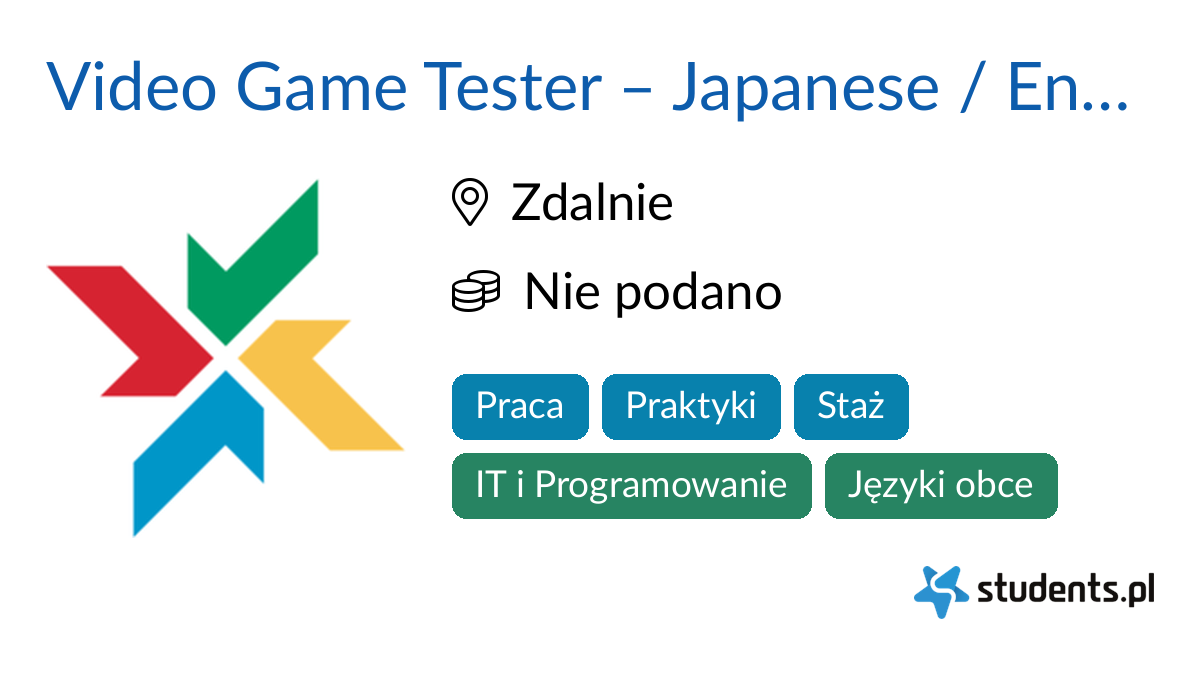 Video Game Tester – Japanese / En...

Zdalnie

Nie podano

Praca Praktyki Staż

IT i Programowanie Języki obce

students.pl